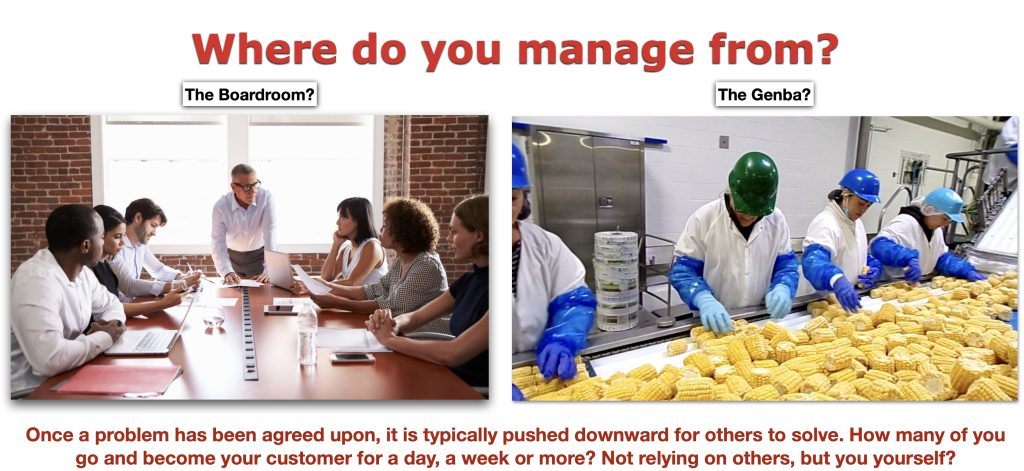 Where do you manage from?

The Boardroom?

The Genba?

Once a problem has been agreed upon, it is typically pushed downward for others to solve. How many of you go and become your customer for a day, a week or more? Not relying on others, but you yourself?